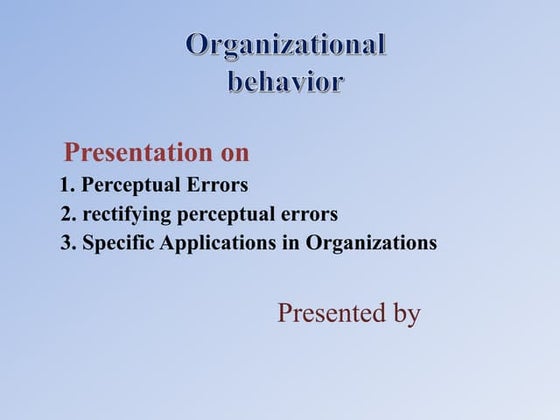 Organizational behavior

Presentation on

1. Perceptual Errors
2. rectifying perceptual errors
3. Specific Applications in Organizations

Presented by